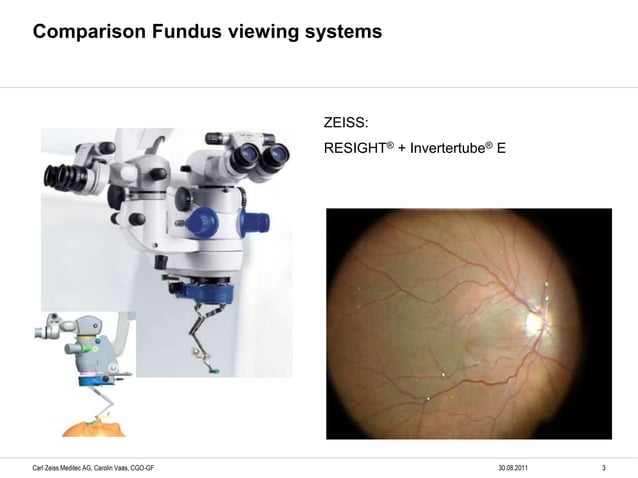 Comparison Fundus viewing systems

ZEISS:

RESIGHT® + Invertertube® E

Carl Zeiss Meditec AG, Carolin Vaas, CGO-GF

30.08.2011

3